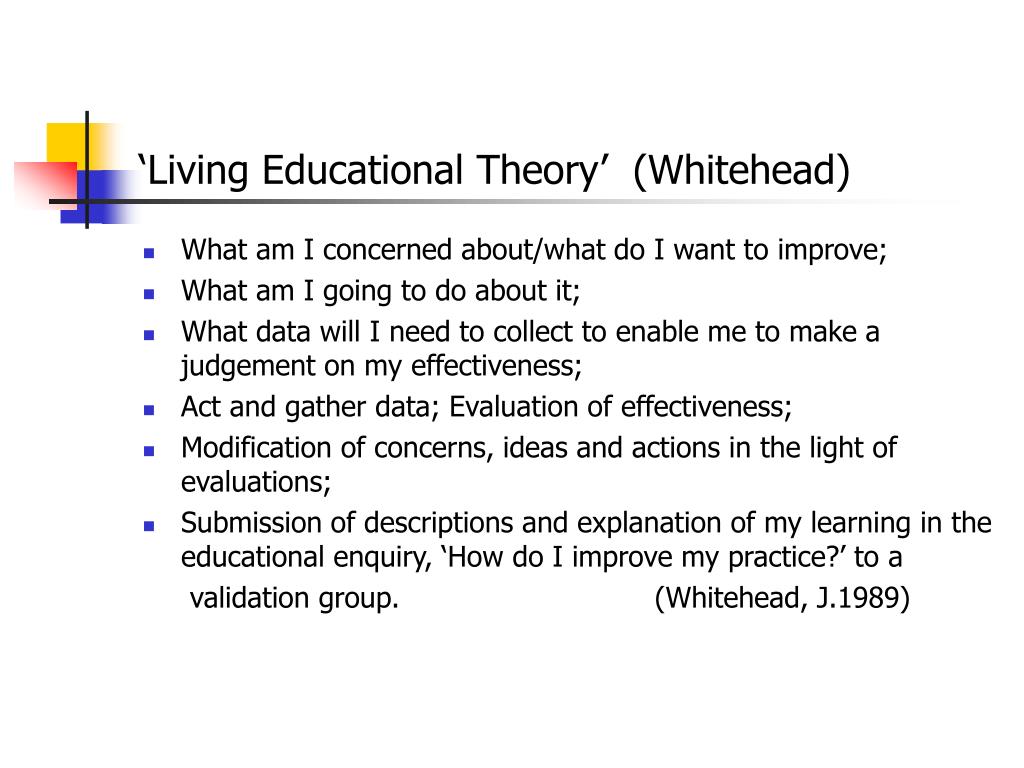 ‘Living Educational Theory’ (Whitehead)

- What am I concerned about/what do I want to improve;
- What am I going to do about it;
- What data will I need to collect to enable me to make a judgement on my effectiveness;
- Act and gather data; Evaluation of effectiveness;
- Modification of concerns, ideas and actions in the light of evaluations;
- Submission of descriptions and explanation of my learning in the educational enquiry, ‘How do I improve my practice?’ to a validation group. (Whitehead, J.1989)